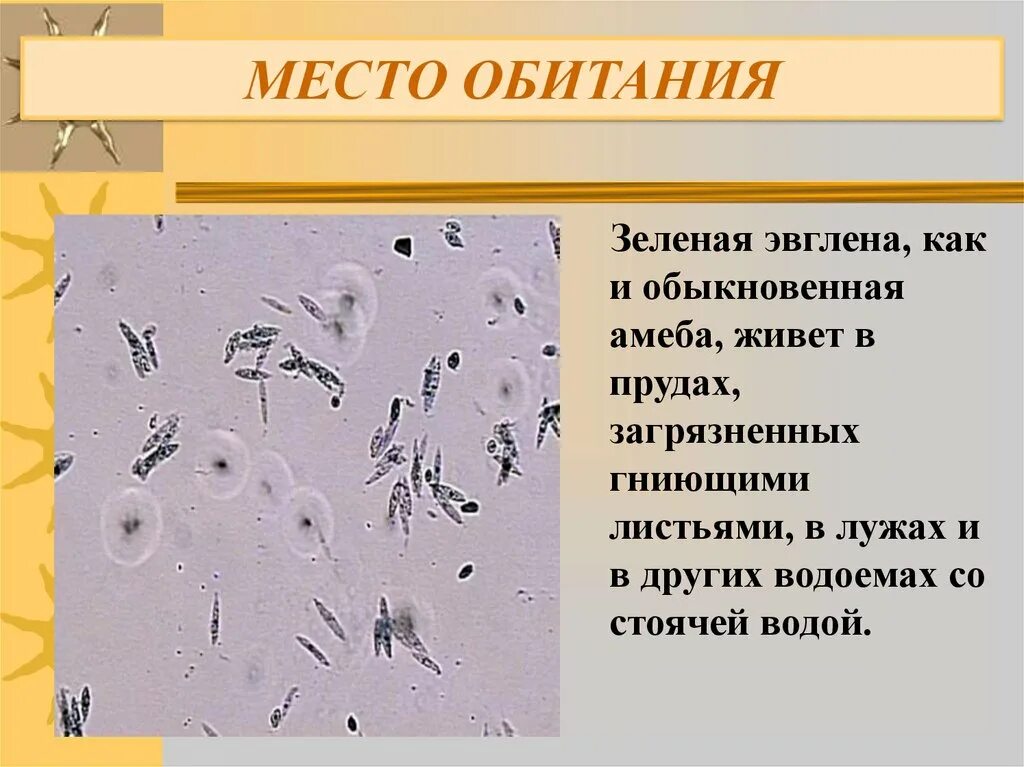 МЕСТО ОБИТАНИЯ

Зеленая эвглена, как и обыкновенная амеба, живет в прудах, загрязненных гниющими листьями, в лужах и в других водоемах со стоячей водой.